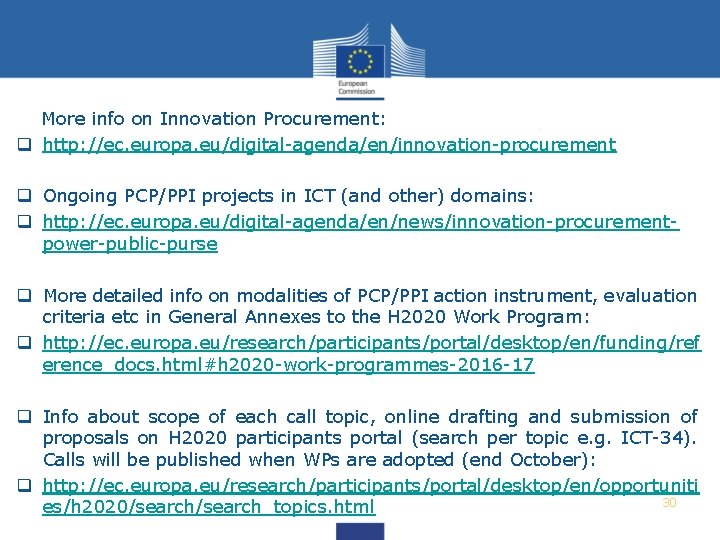 European Commission

More info on Innovation Procurement:

❑ http://ec.europa.eu/digital-agenda/en/innovation-procurement

❑ Ongoing PCP/PPI projects in ICT (and other) domains:

❑ http://ec.europa.eu/digital-agenda/en/news/innovation-procurement-power-public-purse

❑ More detailed info on modalities of PCP/PPI action instrument, evaluation criteria etc in General Annexes to the H2020 Work Program:

❑ http://ec.europa.eu/research/participants/portal/desktop/en/funding/reference_docs.html#h2020-work-programmes-2016-17

❑ Info about scope of each call topic, online drafting and submission of proposals on H2020 participants portal (search per topic e.g. ICT-34). Calls will be published when WPs are adopted (end October):

❑ http://ec.europa.eu/research/participants/portal/desktop/en/opportunities/h2020/search/search_topics.html

30